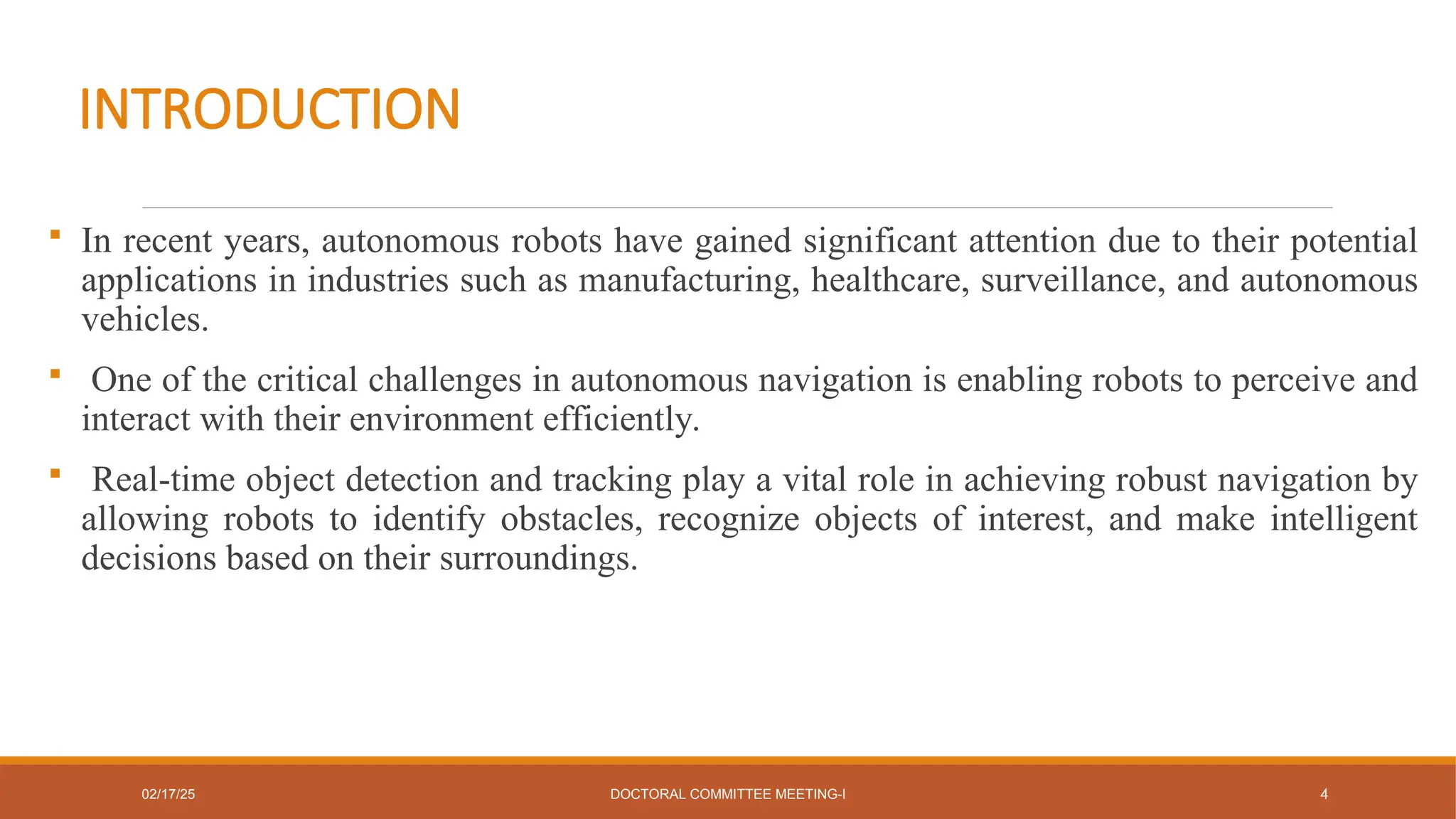 INTRODUCTION

▪ In recent years, autonomous robots have gained significant attention due to their potential applications in industries such as manufacturing, healthcare, surveillance, and autonomous vehicles.

▪ One of the critical challenges in autonomous navigation is enabling robots to perceive and interact with their environment efficiently.

▪ Real-time object detection and tracking play a vital role in achieving robust navigation by allowing robots to identify obstacles, recognize objects of interest, and make intelligent decisions based on their surroundings.

02/17/25

DOCTORAL COMMITTEE MEETING-I

4